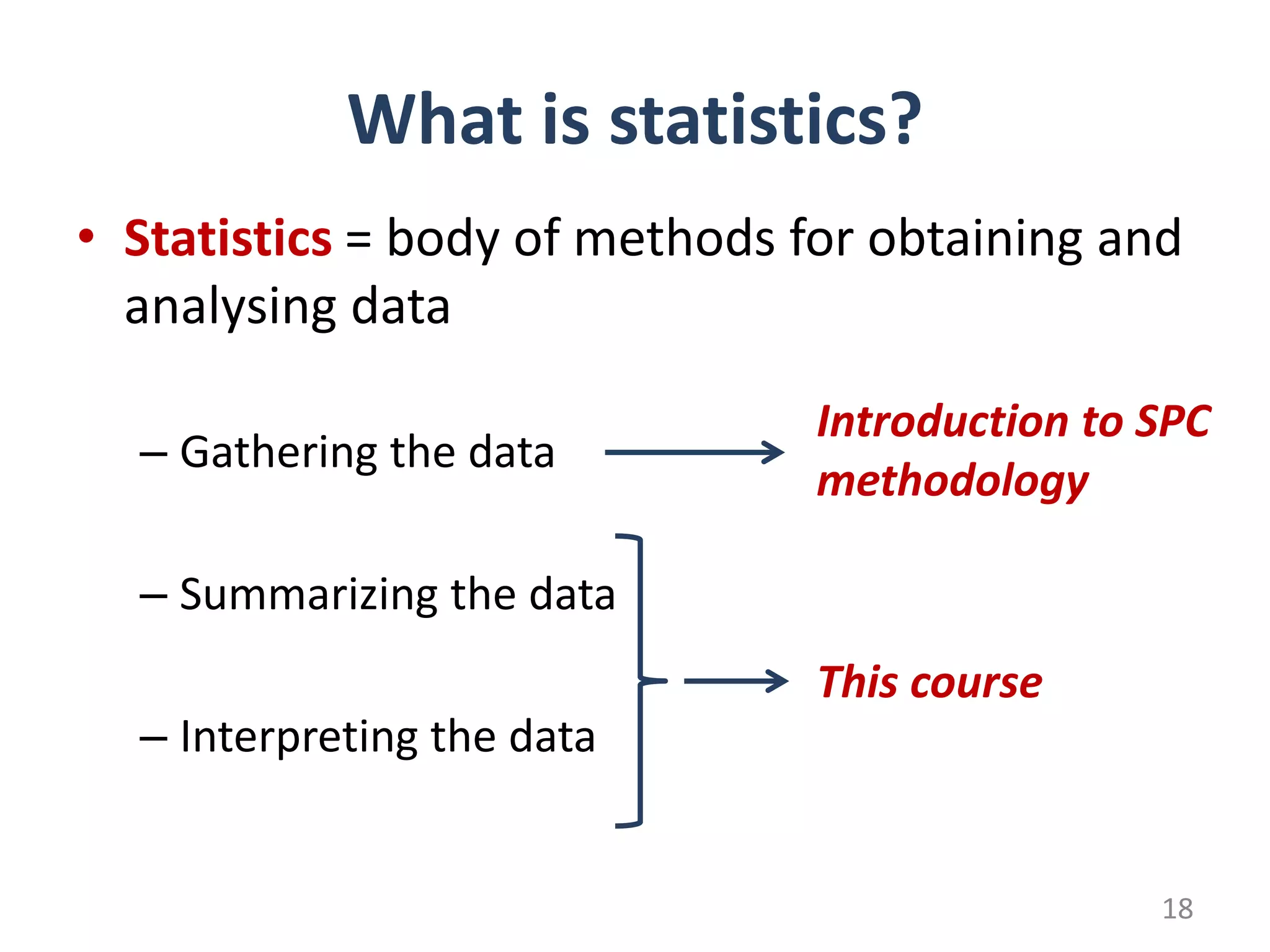 What is statistics?

• Statistics = body of methods for obtaining and analysing data

– Gathering the data

Introduction to SPC methodology

– Summarizing the data

– Interpreting the data

This course

18